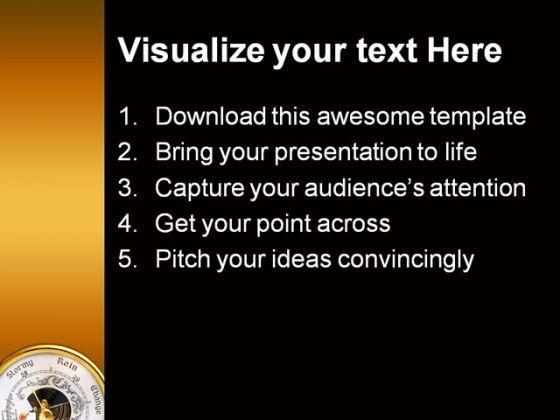 Visualize your text Here

1. Download this awesome template
2. Bring your presentation to life
3. Capture your audience's attention
4. Get your point across
5. Pitch your ideas convincingly

Stormy
Rain
Change